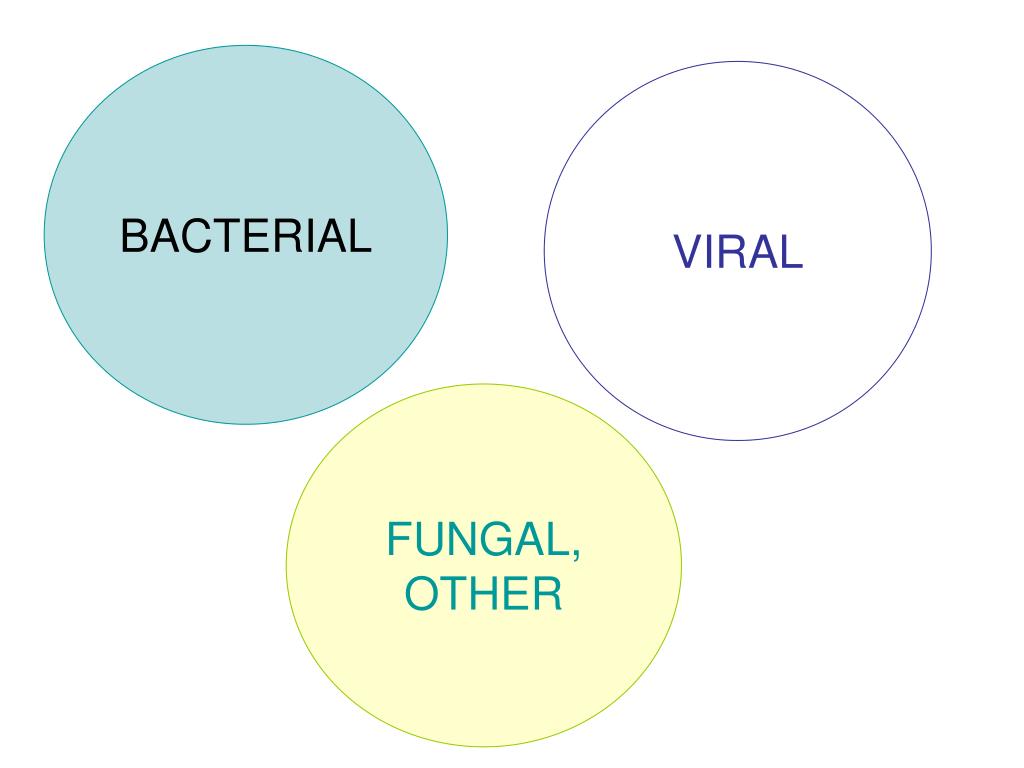 BACTERIAL

VIRAL

FUNGAL, OTHER